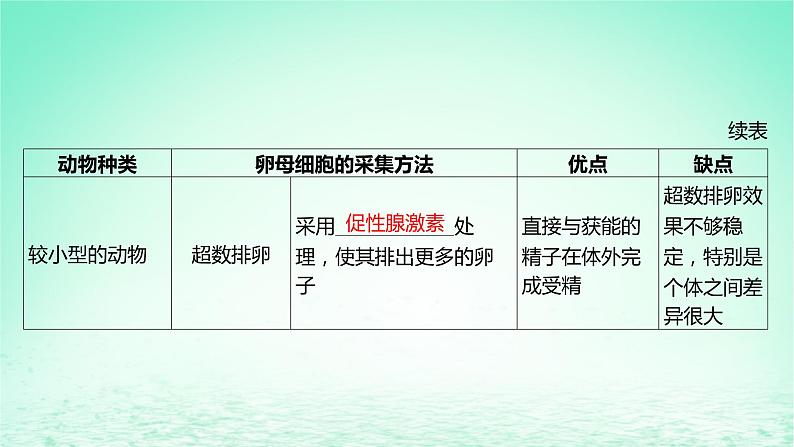 续表

| 动物种类 | 卵母细胞的采集方法 | | 优点 | 缺点 |
|---|---|---|---|---|
| 较小型的动物 | 超数排卵 | 采用 促性腺激素 处理，使其排出更多的卵子 | 直接与获能的精子在体外完成受精 | 超数排卵效果不够稳定，特别是个体之间差异很大 |